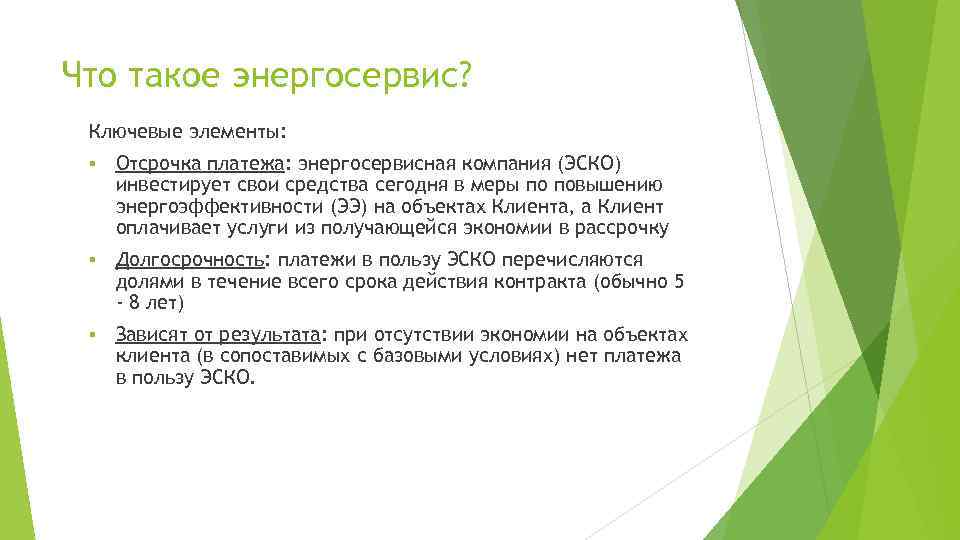 Что такое энергосервис?

Ключевые элементы:

▪ Отсрочка платежа: энергосервисная компания (ЭСКО) инвестирует свои средства сегодня в меры по повышению энергоэффективности (ЭЭ) на объектах Клиента, а Клиент оплачивает услуги из получающейся экономии в рассрочку

▪ Долгосрочность: платежи в пользу ЭСКО перечисляются долями в течение всего срока действия контракта (обычно 5 - 8 лет)

▪ Зависят от результата: при отсутствии экономии на объектах клиента (в сопоставимых с базовыми условиях) нет платежа в пользу ЭСКО.